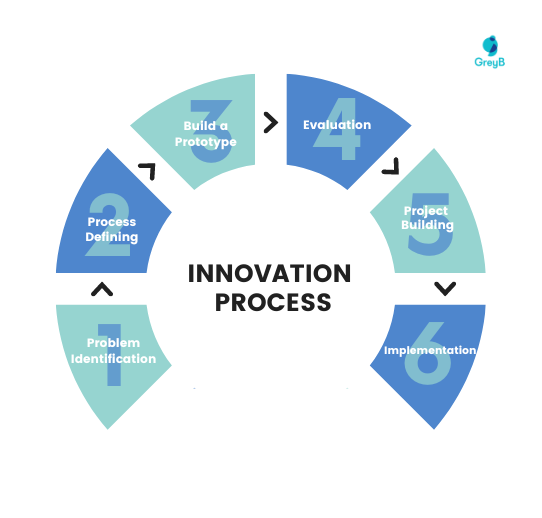 GreyB

INNOVATION PROCESS

1
Problem Identification

2
Process Defining

3
Build a Prototype

4
Evaluation

5
Project Building

6
Implementation